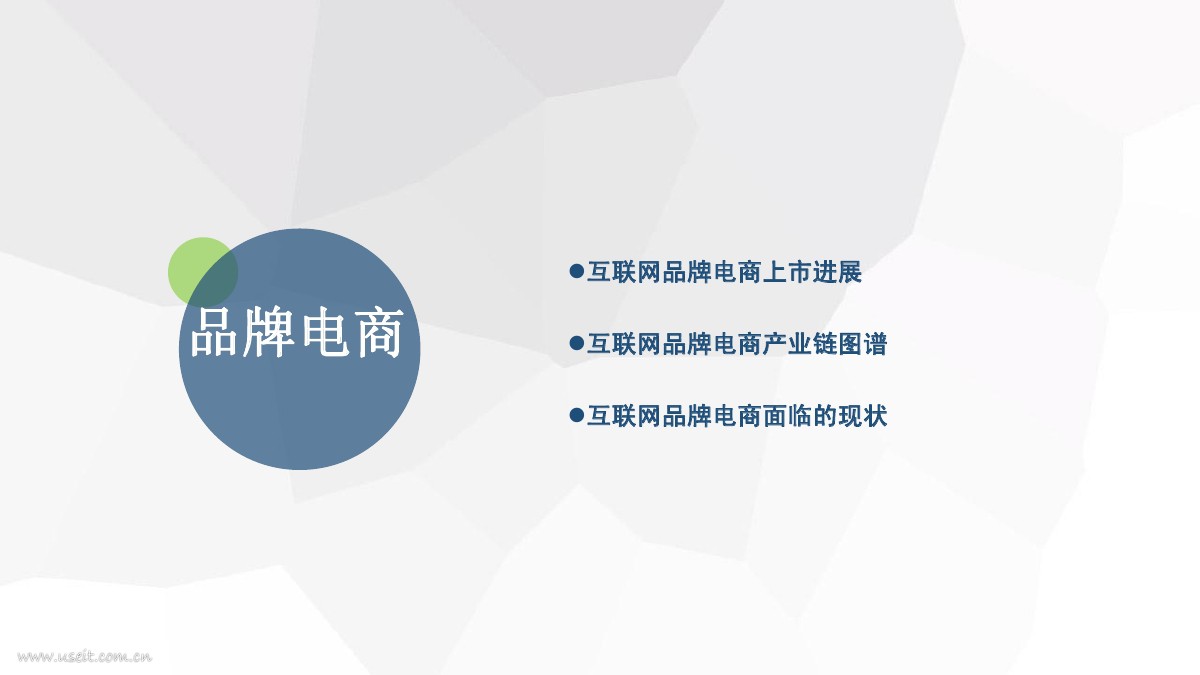 品牌电商

●互联网品牌电商上市进展

●互联网品牌电商产业链图谱

●互联网品牌电商面临的现状

www.useit.com.cn